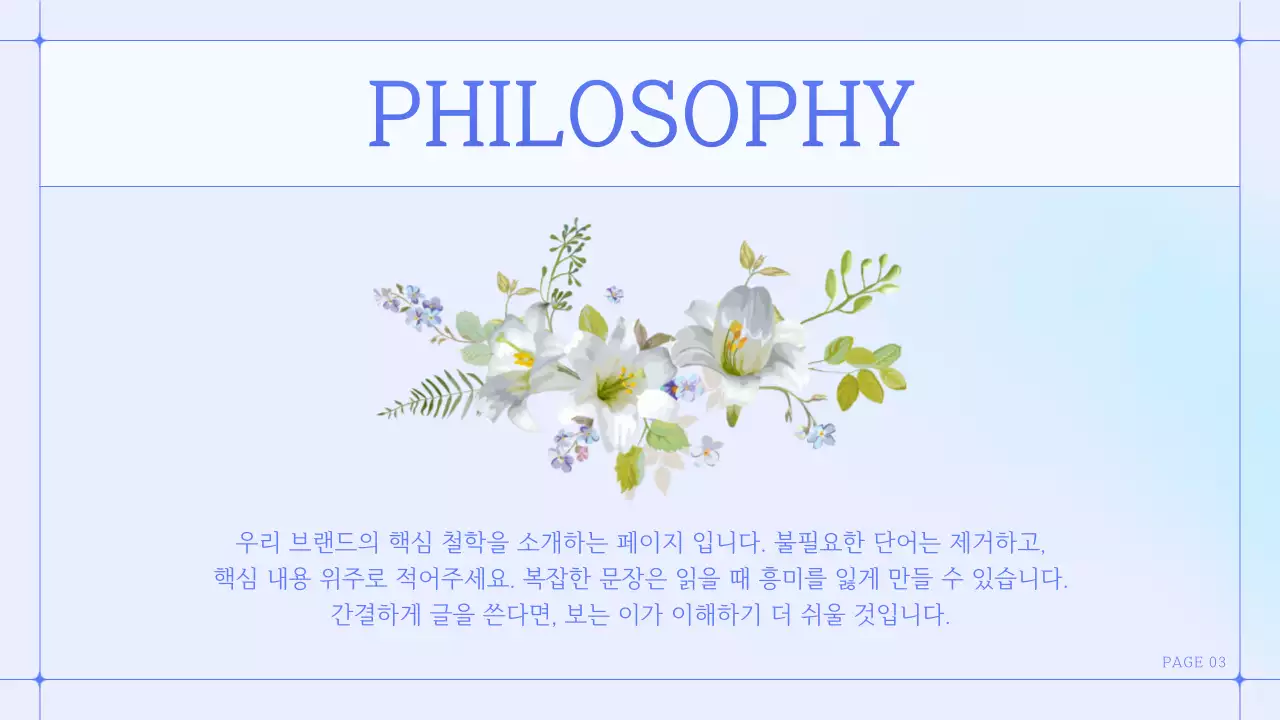 PHILOSOPHY

우리 브랜드의 핵심 철학을 소개하는 페이지 입니다. 불필요한 단어는 제거하고, 핵심 내용 위주로 적어주세요. 복잡한 문장은 읽을 때 흥미를 잃게 만들 수 있습니다. 간결하게 글을 쓴다면, 보는 이가 이해하기 더 쉬울 것입니다.

PAGE 03